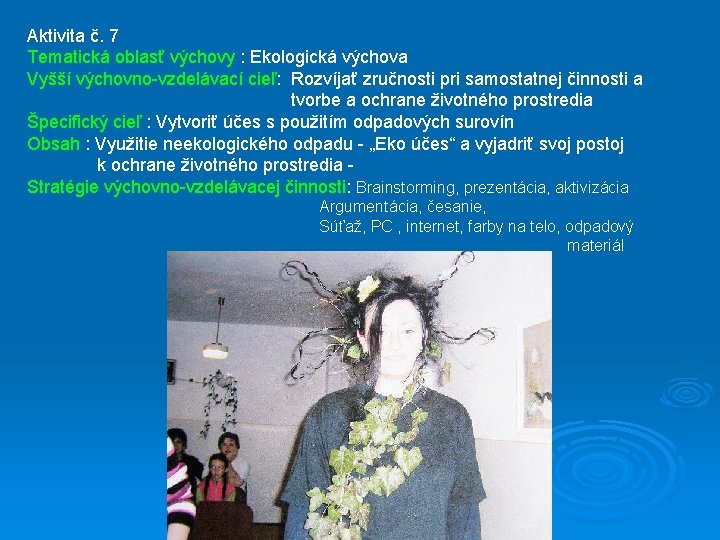 Aktivita č. 7
Tematická oblasť výchovy : Ekologická výchova
Vyšší výchovno-vzdelávací cieľ: Rozvíjať zručnosti pri samostatnej činnosti a tvorbe a ochrane životného prostredia
Špecifický cieľ : Vytvoriť účes s použitím odpadových surovín
Obsah : Využitie neekologického odpadu - „Eko účes“ a vyjadriť svoj postoj k ochrane životného prostredia -
Stratégie výchovno-vzdelávacej činnosti: Brainstorming, prezentácia, aktivizácia Argumentácia, česanie, Súťaž, PC , internet, farby na telo, odpadový materiál